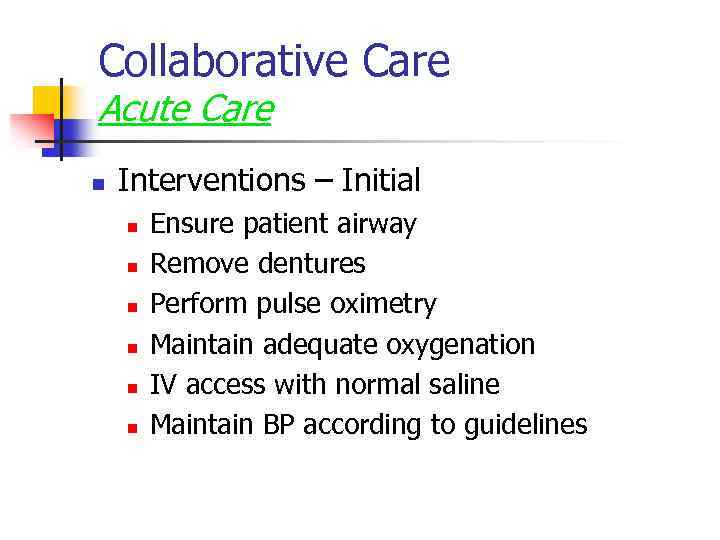 Collaborative Care
Acute Care

Interventions – Initial
Ensure patient airway
Remove dentures
Perform pulse oximetry
Maintain adequate oxygenation
IV access with normal saline
Maintain BP according to guidelines